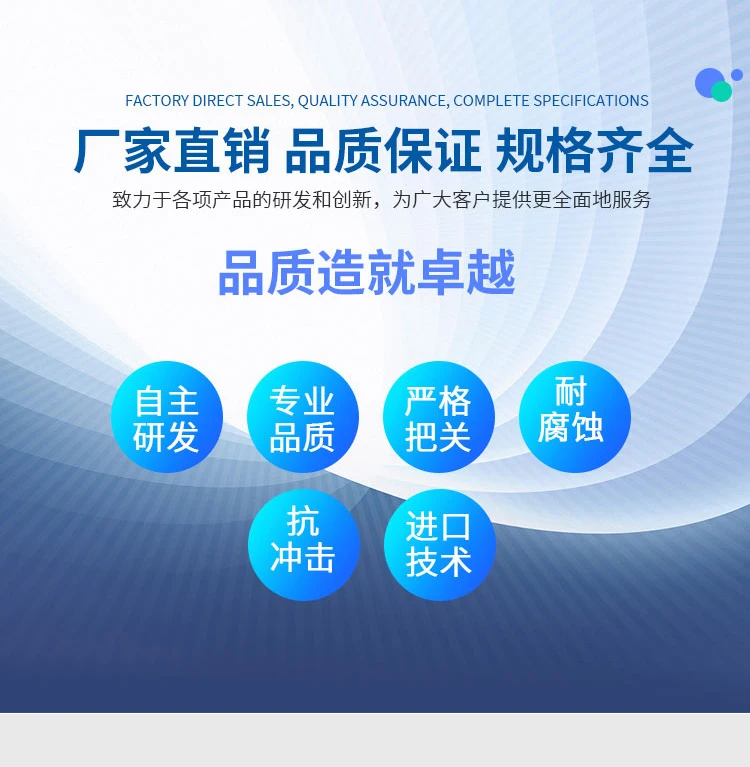 FACTORY DIRECT SALES, QUALITY ASSURANCE, COMPLETE SPECIFICATIONS

厂家直销 品质保证 规格齐全

致力于各项产品的研发和创新，为广大客户提供更全面地服务

品质造就卓越

自主研发

专业品质

严格把关

耐腐蚀

抗冲击

进口技术